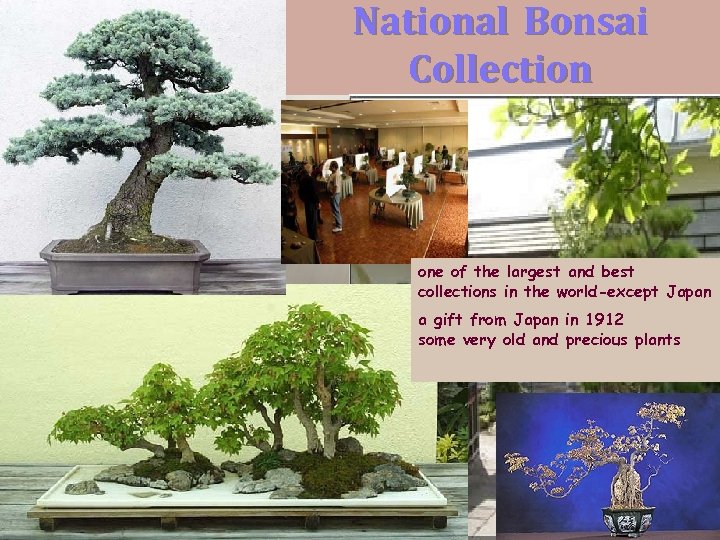 National Bonsai Collection

one of the largest and best collections in the world-except Japan

a gift from Japan in 1912
some very old and precious plants